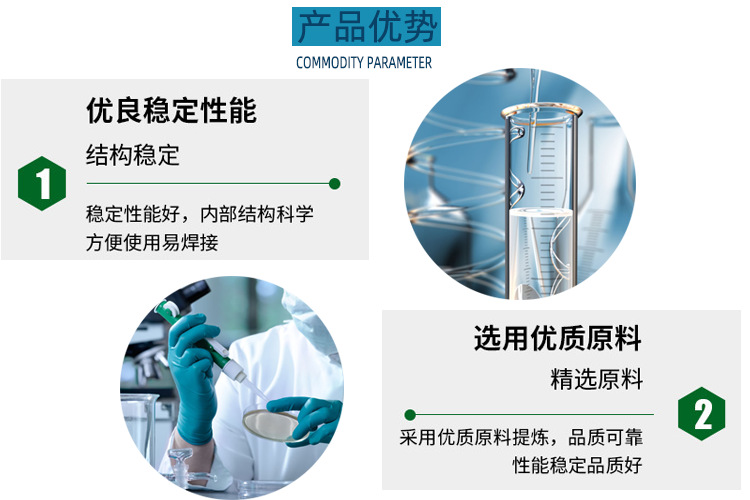 产品优势
COMMODITY PARAMETER

优良稳定性能
结构稳定
1
稳定性能好，内部结构科学
方便使用易焊接

选用优质原料
精选原料
2
采用优质原料提炼，品质可靠
性能稳定品质好